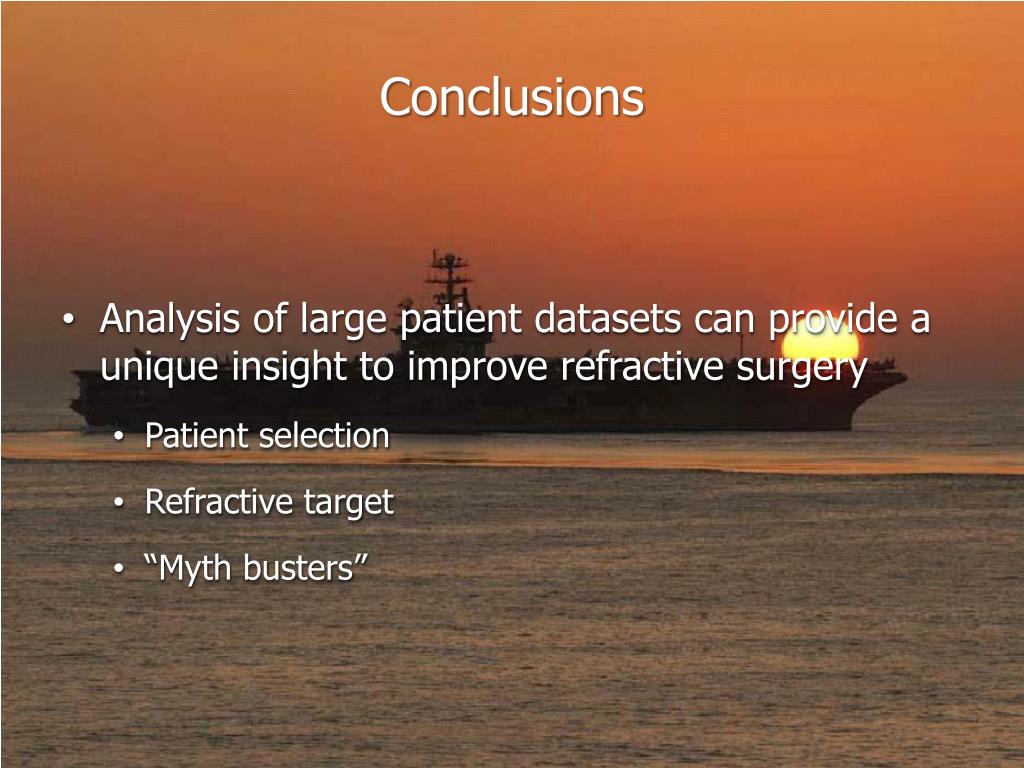 Conclusions

• Analysis of large patient datasets can provide a unique insight to improve refractive surgery
  • Patient selection
  • Refractive target
  • “Myth busters”